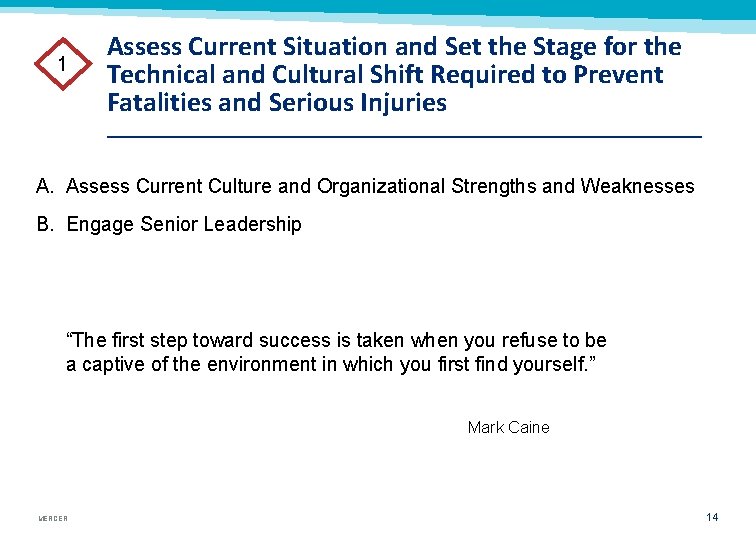 1

Assess Current Situation and Set the Stage for the Technical and Cultural Shift Required to Prevent Fatalities and Serious Injuries

A. Assess Current Culture and Organizational Strengths and Weaknesses

B. Engage Senior Leadership

“The first step toward success is taken when you refuse to be a captive of the environment in which you first find yourself.”

Mark Caine

MERCER

14